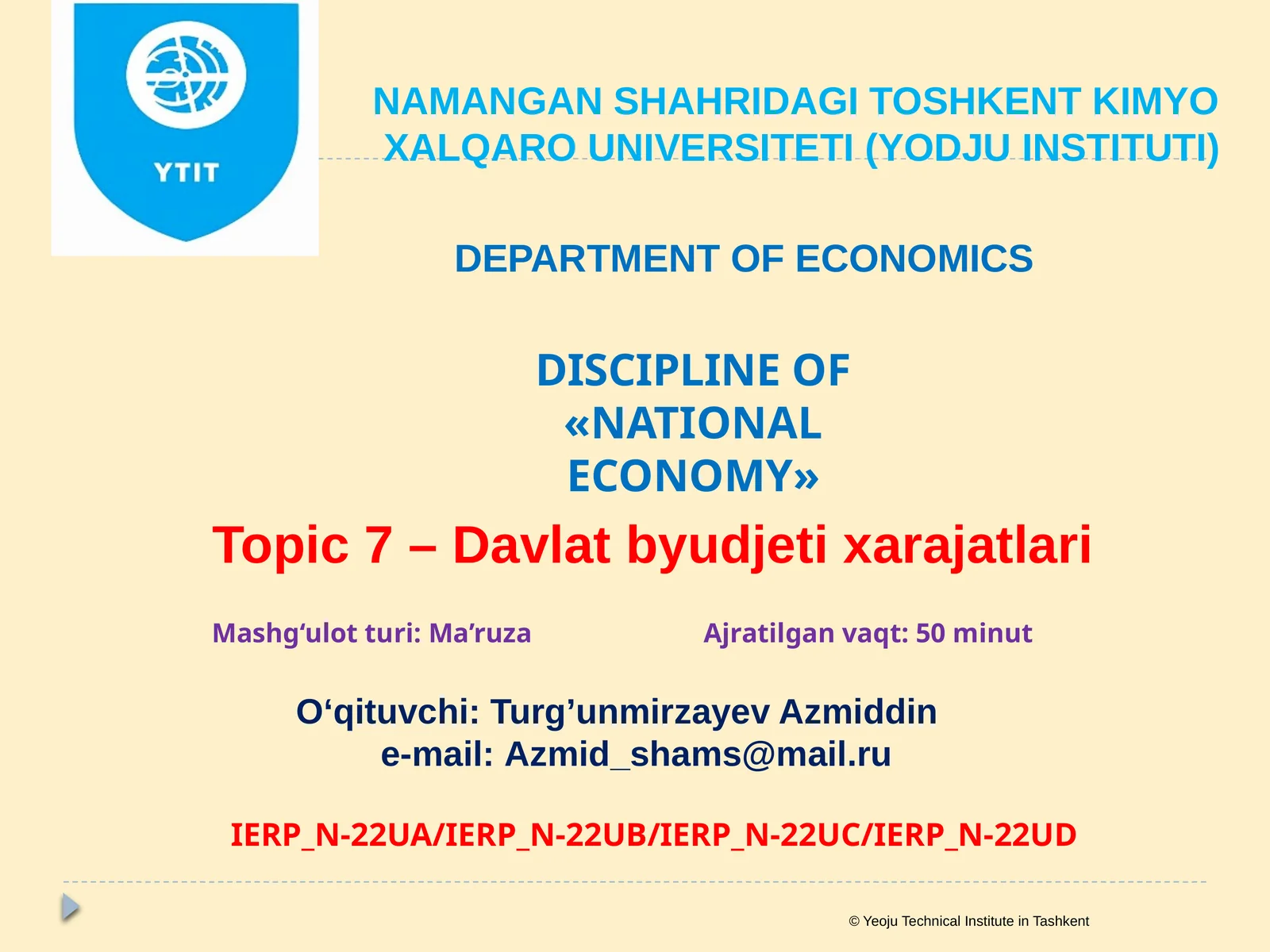 YTIT

NAMANGAN SHAHRIDAGI TOSHKENT KIMYO XALQARO UNIVERSITETI (YODJU INSTITUTI)

DEPARTMENT OF ECONOMICS

DISCIPLINE OF «NATIONAL ECONOMY»

Topic 7 – Davlat byudjeti xarajatlari

Mashg‘ulot turi: Ma’ruza

Ajratilgan vaqt: 50 minut

O‘qituvchi: Turg’unmirzayev Azmiddin
e-mail: Azmid_shams@mail.ru

IERP_N-22UA/IERP_N-22UB/IERP_N-22UC/IERP_N-22UD

© Yeoju Technical Institute in Tashkent